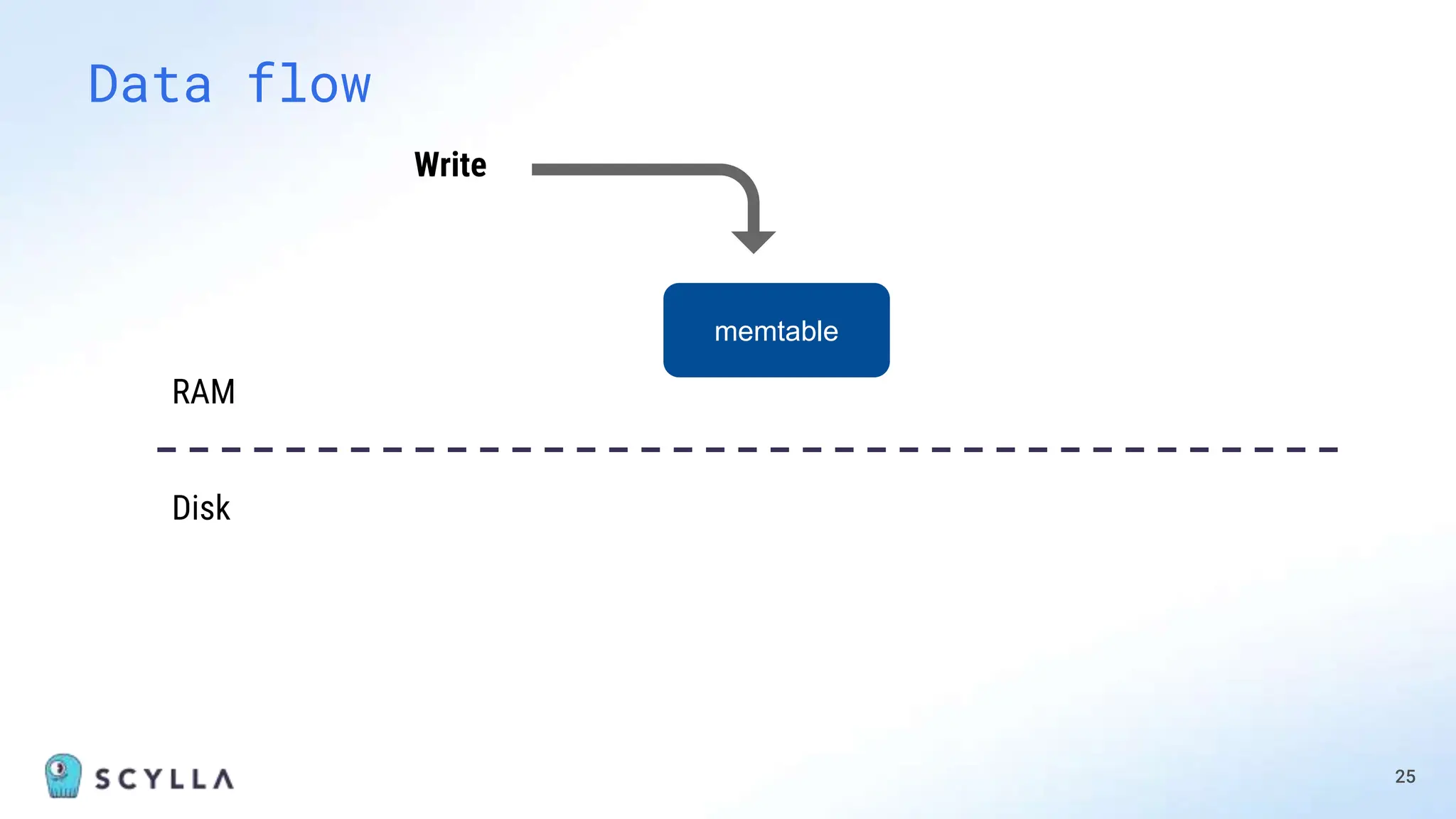 Data flow

Write

memtable

RAM

Disk

SCYLLA

25